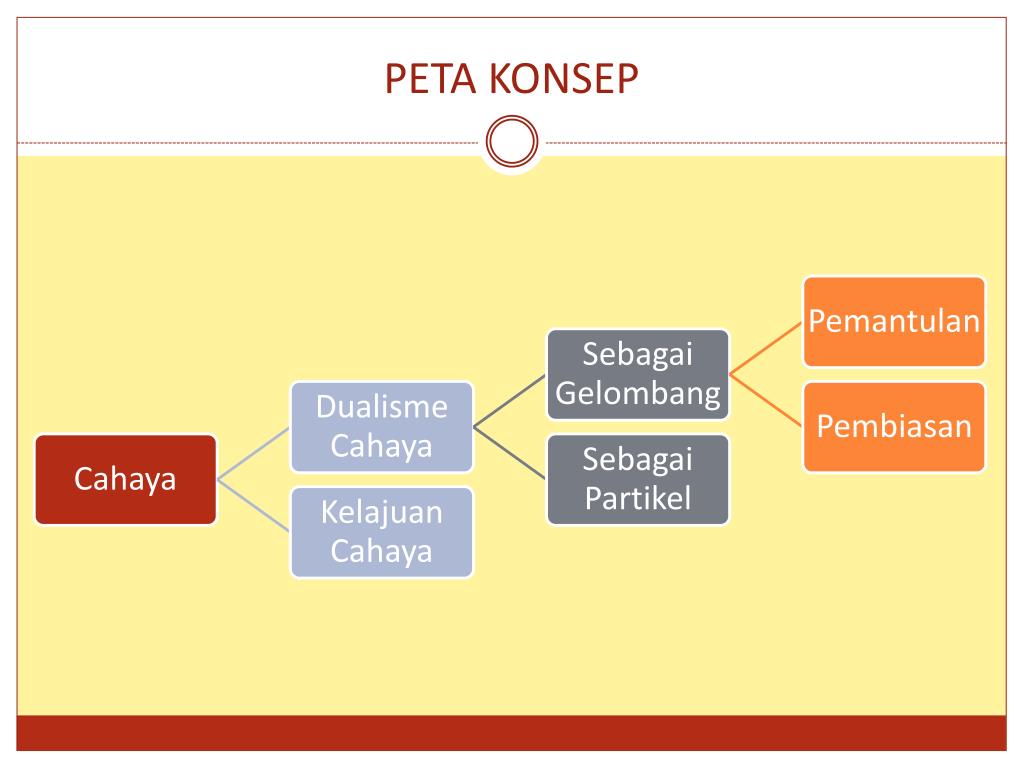 PETA KONSEP

Cahaya

Dualisme Cahaya

Kelajuan Cahaya

Sebagai Gelombang

Sebagai Partikel

Pemantulan

Pembiasan